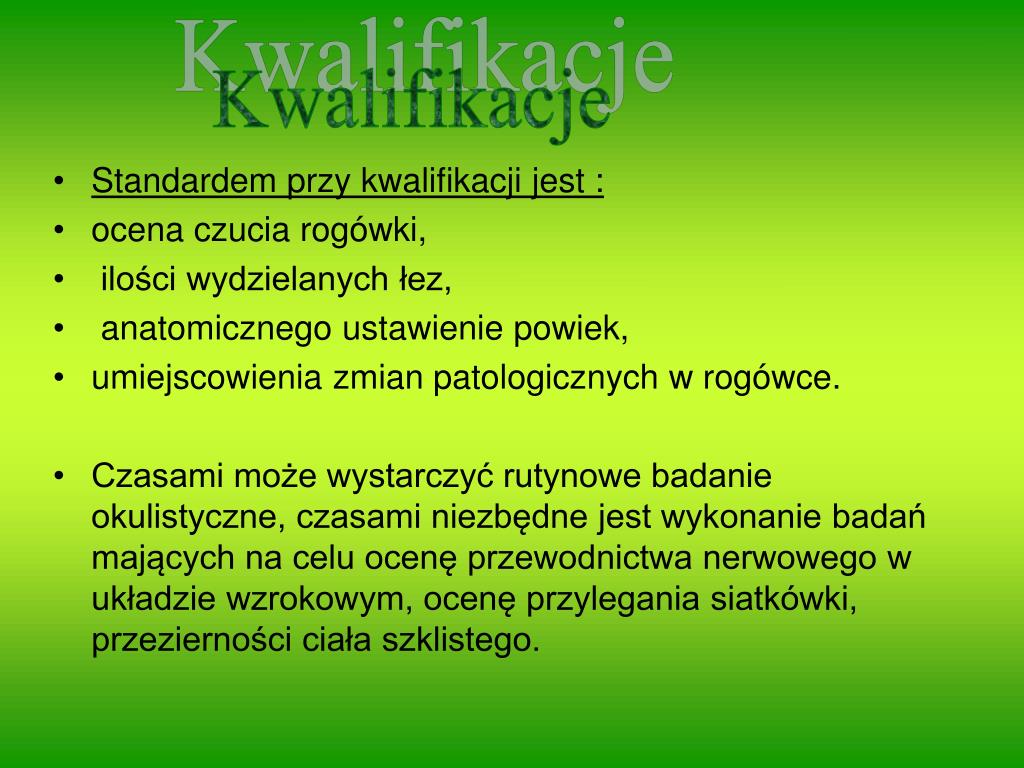 Kwalifikacje
Kwalifikacje

• Standardem przy kwalifikacji jest :
• ocena czucia rogówki,
• ilości wydzielanych łez,
• anatomicznego ustawienie powiek,
• umiejscowienia zmian patologicznych w rogówce.

• Czasami może wystarczyć rutynowe badanie okulistyczne, czasami niezbędne jest wykonanie badań mających na celu ocenę przewodnictwa nerwowego w układzie wzrokowym, ocenę przylegania siatkówki, przezierności ciała szklistego.